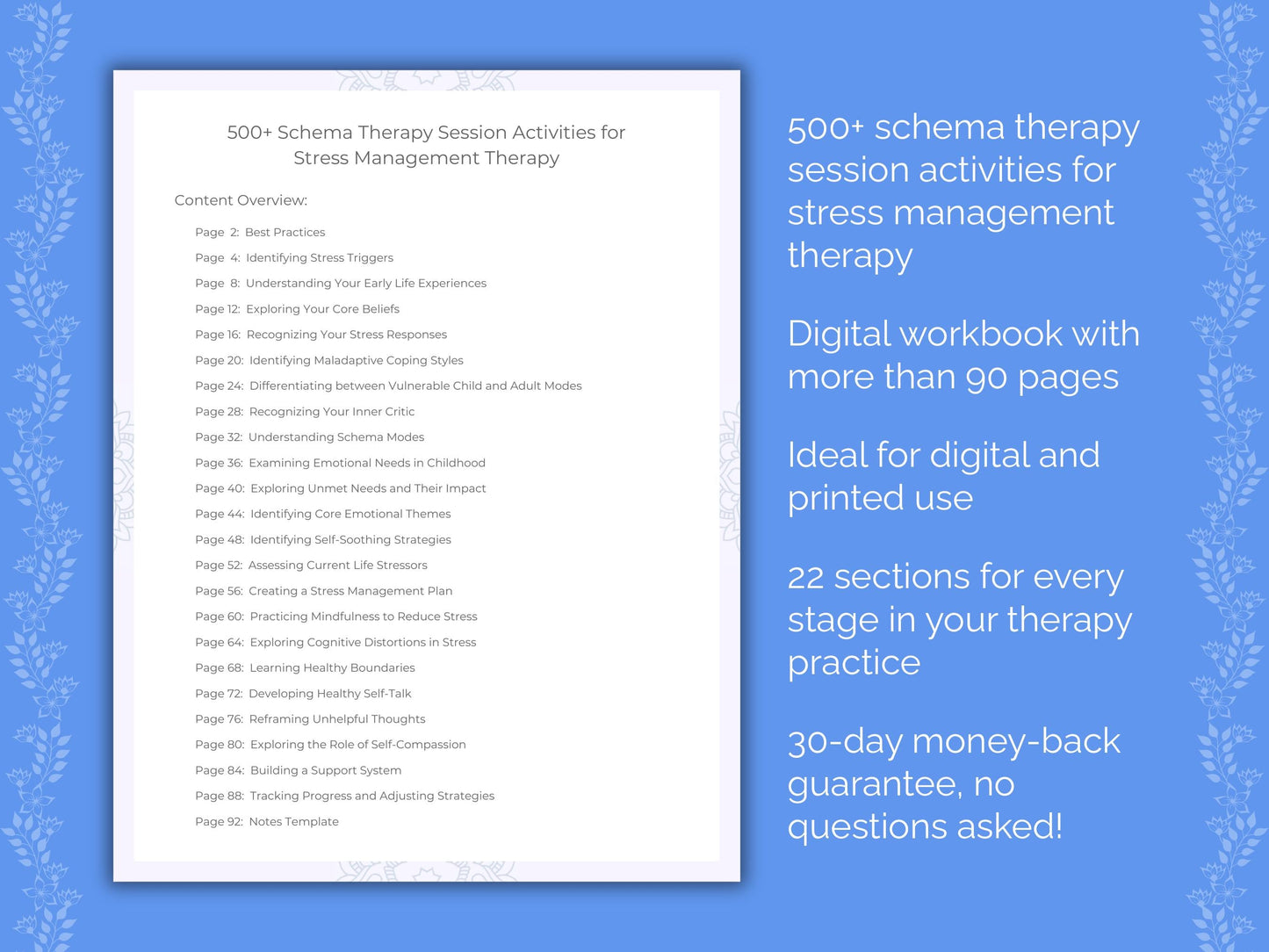 500+ Schema Therapy Session Activities for Stress Management Therapy

Content Overview:

Page 2: Best Practices
Page 4: Identifying Stress Triggers
Page 8: Understanding Your Early Life Experiences
Page 12: Exploring Your Core Beliefs
Page 16: Recognizing Your Stress Responses
Page 20: Identifying Maladaptive Coping Styles
Page 24: Differentiating between Vulnerable Child and Adult Modes
Page 28: Recognizing Your Inner Critic
Page 32: Understanding Schema Modes
Page 36: Examining Emotional Needs in Childhood
Page 40: Exploring Unmet Needs and Their Impact
Page 44: Identifying Core Emotional Themes
Page 48: Identifying Self-Soothing Strategies
Page 52: Assessing Current Life Stressors
Page 56: Creating a Stress Management Plan
Page 60: Practicing Mindfulness to Reduce Stress
Page 64: Exploring Cognitive Distortions in Stress
Page 68: Learning Healthy Boundaries
Page 72: Developing Healthy Self-Talk
Page 76: Reframing Unhelpful Thoughts
Page 80: Exploring the Role of Self-Compassion
Page 84: Building a Support System
Page 88: Tracking Progress and Adjusting Strategies
Page 92: Notes Template

500+ schema therapy session activities for stress management therapy

Digital workbook with more than 90 pages

Ideal for digital and printed use

22 sections for every stage in your therapy practice

30-day money-back guarantee, no questions asked!